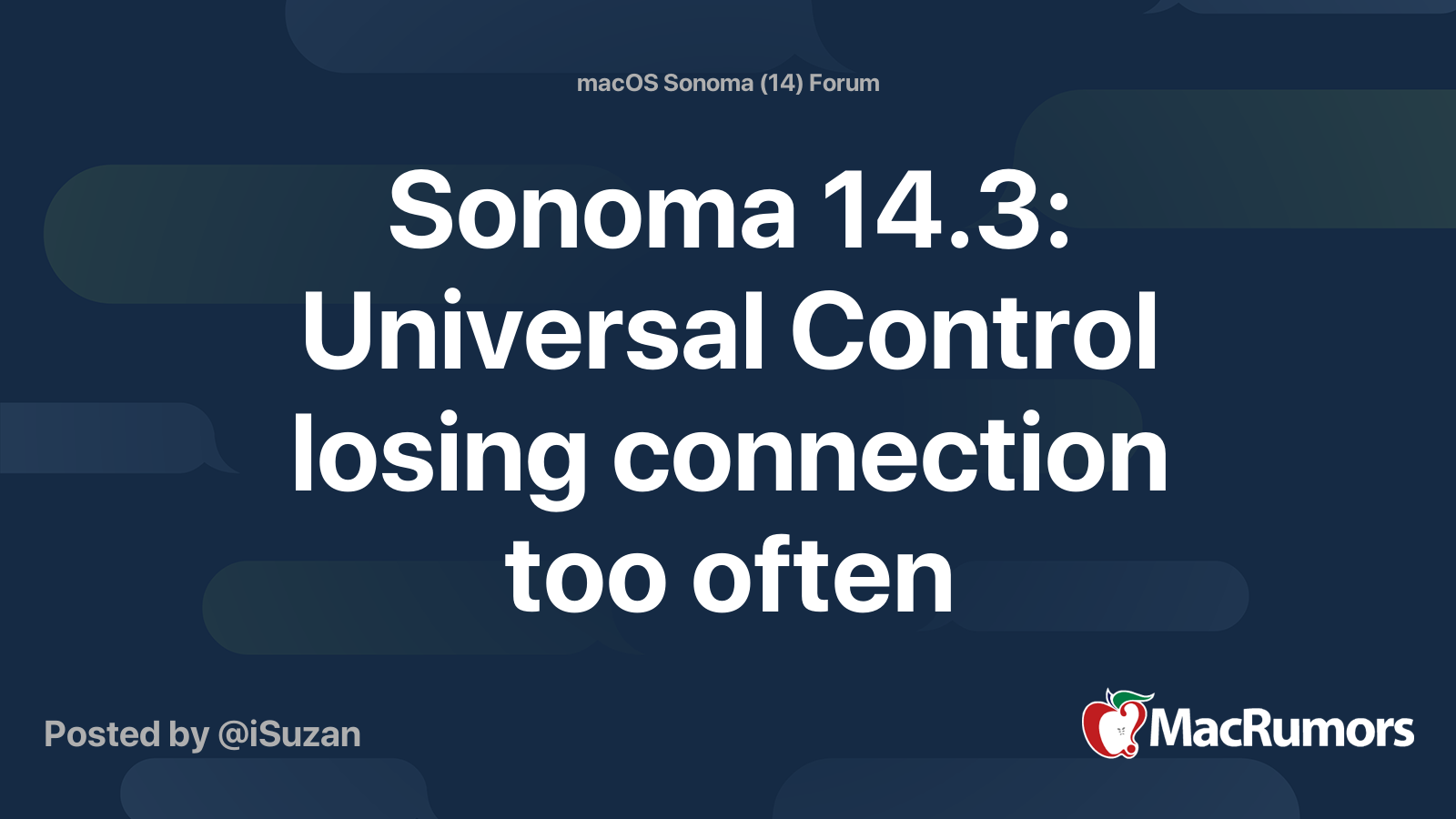 macOS Sonoma (14) Forum

Sonoma 14.3: Universal Control losing connection too often

Posted by @iSuzan

MacRumors